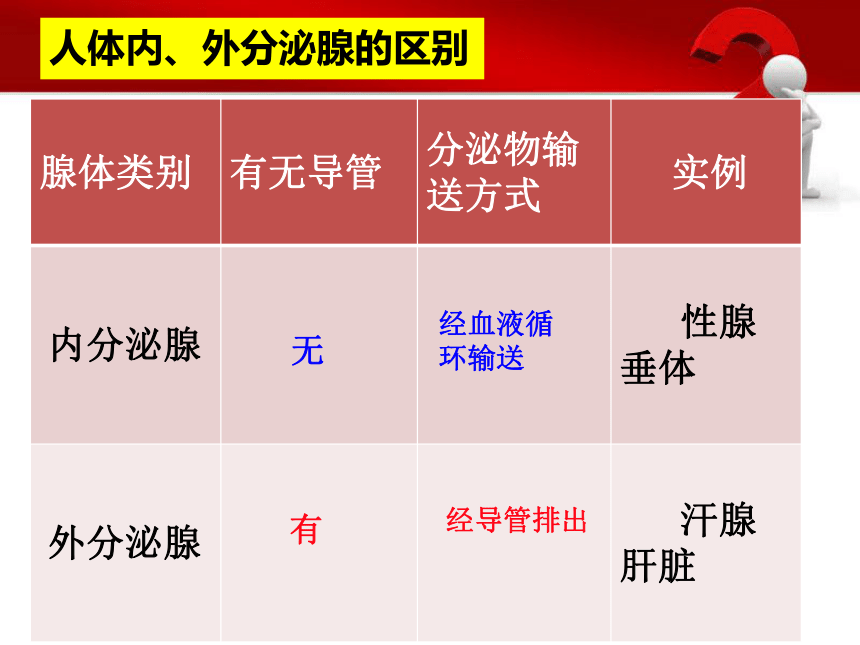 人体内、外分泌腺的区别

| 腺体类别 | 有无导管 | 分泌物输送方式 | 实例 |
|---|---|---|---|
| 内分泌腺 | 无 | 经血液循环输送 | 性腺 垂体 |
| 外分泌腺 | 有 | 经导管排出 | 汗腺 肝脏 |